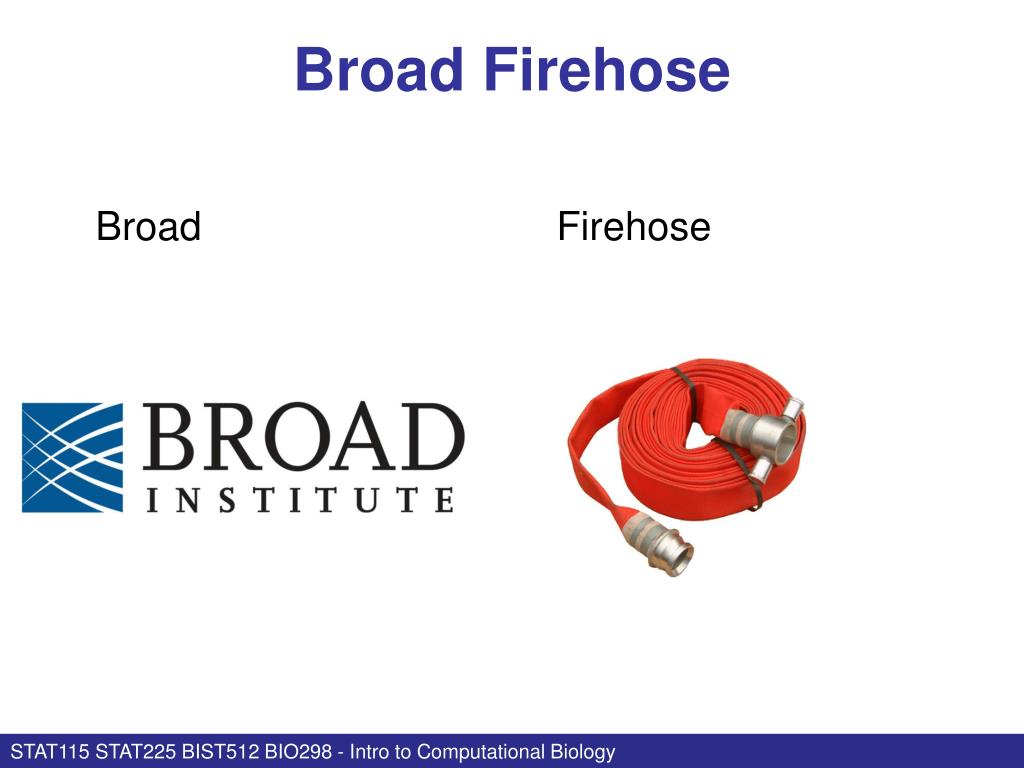 Broad Firehose

Broad

Firehose

BROAD
INSTITUTE

STAT115 STAT225 BIST512 BIO298 - Intro to Computational Biology